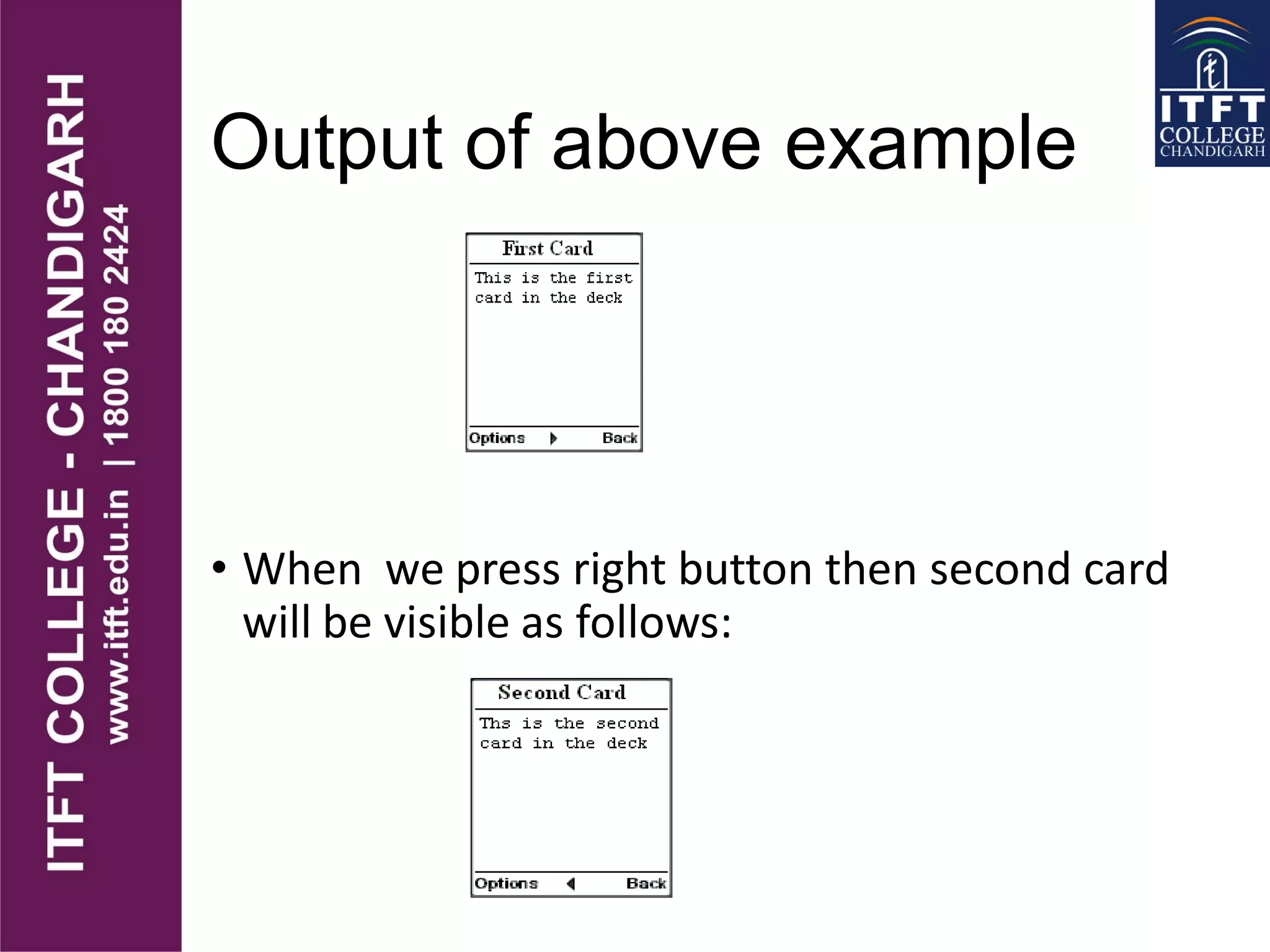 ITFT COLLEGE - CHANDIGARH
www.itft.edu.in | 1800 180 2424

ITFT COLLEGE CHANDIGARH

Output of above example

First Card
This is the first card in the deck
Options Back

• When  we press right button then second card will be visible as follows:

Second Card
Ths is the second card in the deck
Options Back